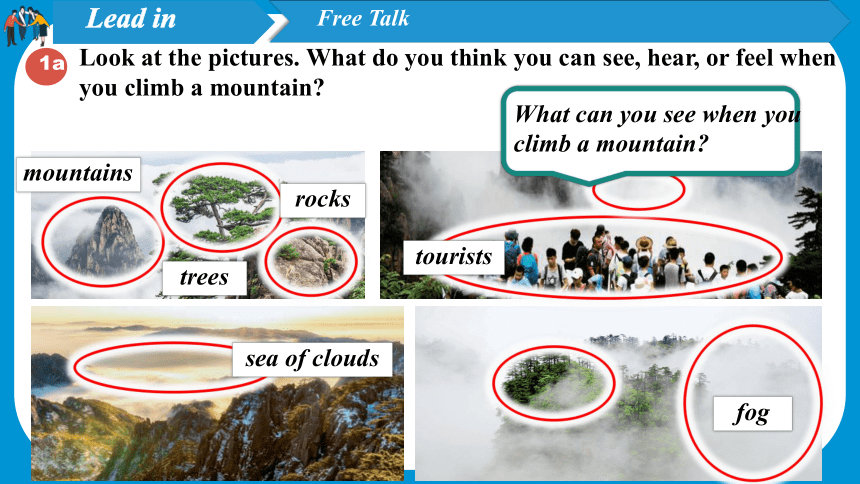 Lead in

Free Talk

1a Look at the pictures. What do you think you can see, hear, or feel when you climb a mountain?

What can you see when you climb a mountain?

mountains

rocks

trees

tourists

sea of clouds

fog